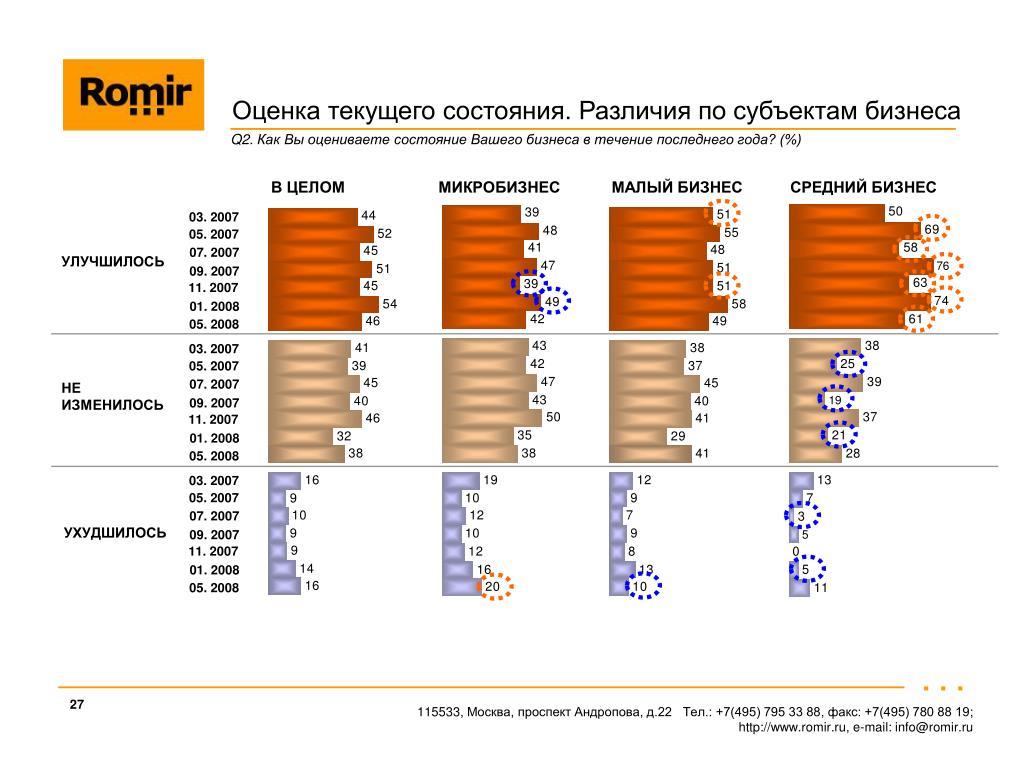 Romir

Оценка текущего состояния. Различия по субъектам бизнеса

Q2. Как Вы оцениваете состояние Вашего бизнеса в течение последнего года? (%)

| | | В ЦЕЛОМ | МИКРОБИЗНЕС | МАЛЫЙ БИЗНЕС | СРЕДНИЙ БИЗНЕС |
|---|---|---|---|---|---|
| УЛУЧШИЛОСЬ | 03. 2007 | 44 | 39 | 51 | 50 |
| | 05. 2007 | 52 | 48 | 55 | 69 |
| | 07. 2007 | 45 | 41 | 48 | 58 |
| | 09. 2007 | 51 | 47 | 51 | 76 |
| | 11. 2007 | 45 | 39 | 51 | 63 |
| | 01. 2008 | 54 | 49 | 58 | 74 |
| | 05. 2008 | 46 | 42 | 49 | 61 |
| НЕ ИЗМЕНИЛОСЬ | 03. 2007 | 41 | 43 | 38 | 38 |
| | 05. 2007 | 39 | 42 | 37 | 25 |
| | 07. 2007 | 45 | 47 | 45 | 39 |
| | 09. 2007 | 40 | 43 | 40 | 19 |
| | 11. 2007 | 46 | 50 | 41 | 37 |
| | 01. 2008 | 32 | 35 | 29 | 21 |
| | 05. 2008 | 38 | 38 | 41 | 28 |
| УХУДШИЛОСЬ | 03. 2007 | 16 | 19 | 12 | 13 |
| | 05. 2007 | 9 | 10 | 9 | 7 |
| | 07. 2007 | 10 | 12 | 7 | 3 |
| | 09. 2007 | 9 | 10 | 9 | 5 |
| | 11. 2007 | 9 | 12 | 8 | 0 |
| | 01. 2008 | 14 | 16 | 13 | 5 |
| | 05. 2008 | 16 | 20 | 10 | 11 |

27

115533, Москва, проспект Андропова, д.22 Тел.: +7(495) 795 33 88, факс: +7(495) 780 88 19; http://www.romir.ru, e-mail: info@romir.ru